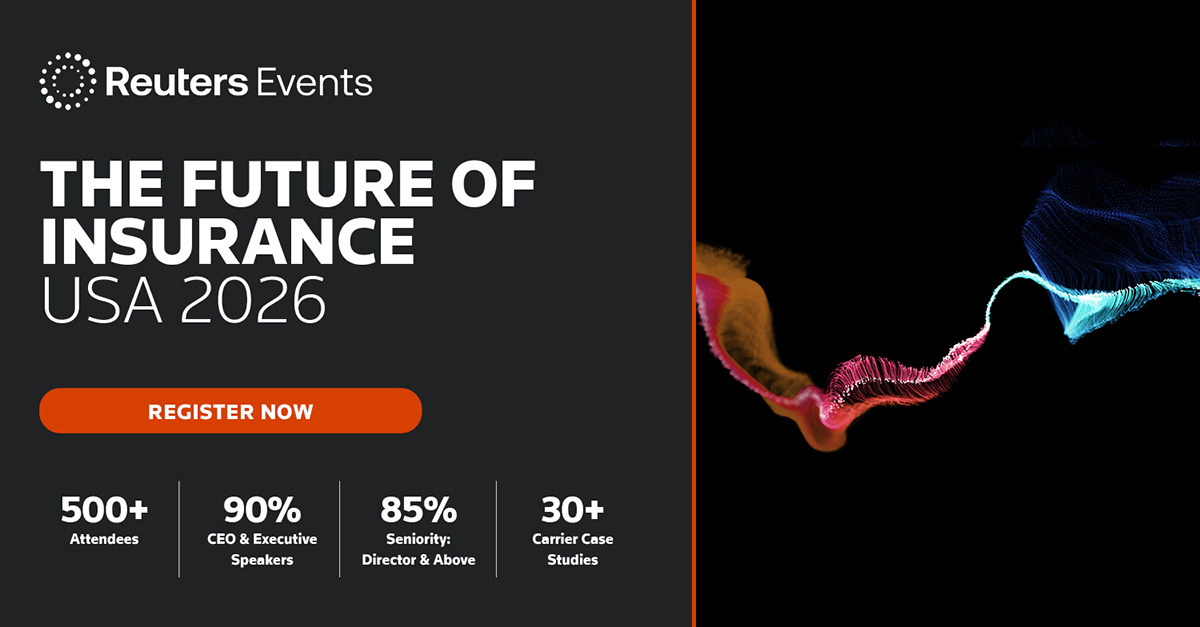 Reuters Events

THE FUTURE OF INSURANCE
USA 2026

REGISTER NOW

500+
Attendees

90%
CEO & Executive Speakers

85%
Seniority: Director & Above

30+
Carrier Case Studies